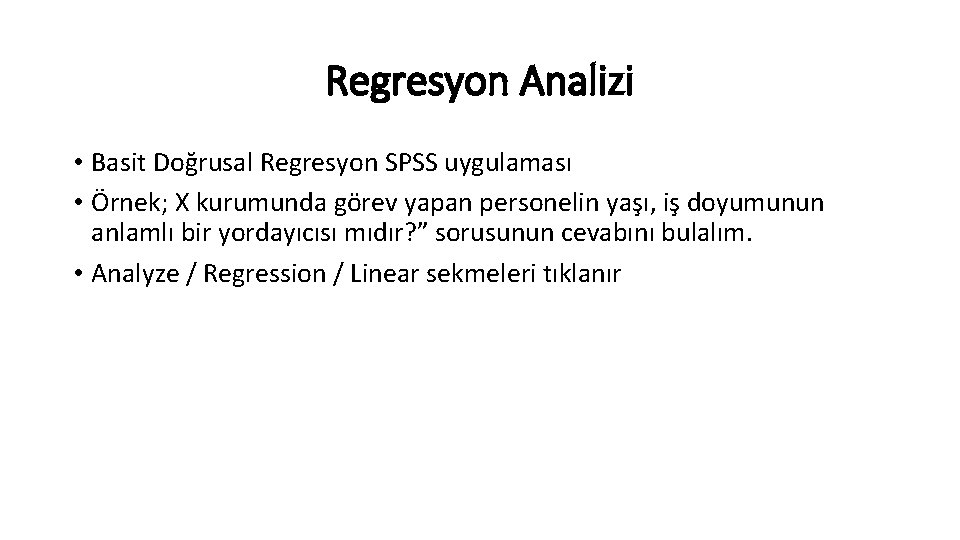 Regresyon Analizi

• Basit Doğrusal Regresyon SPSS uygulaması
• Örnek; X kurumunda görev yapan personelin yaşı, iş doyumunun anlamlı bir yordayıcısı mıdır?" sorusunun cevabını bulalım.
• Analyze / Regression / Linear sekmeleri tıklanır